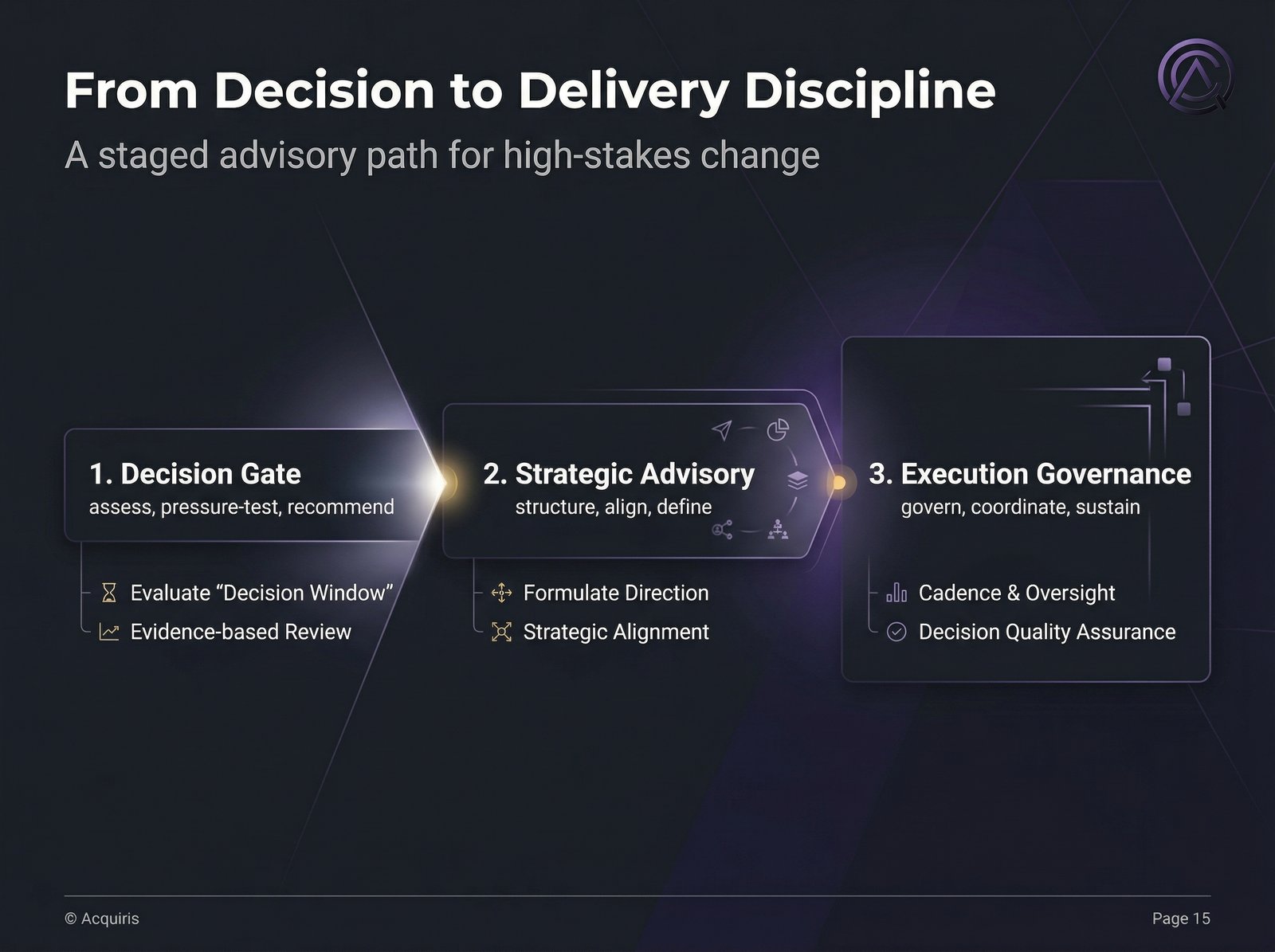 From Decision to Delivery Discipline

A staged advisory path for high-stakes change

1. Decision Gate
assess, pressure-test, recommend

Evaluate “Decision Window”
Evidence-based Review

2. Strategic Advisory
structure, align, define

Formulate Direction
Strategic Alignment

3. Execution Governance
govern, coordinate, sustain

Cadence & Oversight
Decision Quality Assurance

© Acquiris

Page 15